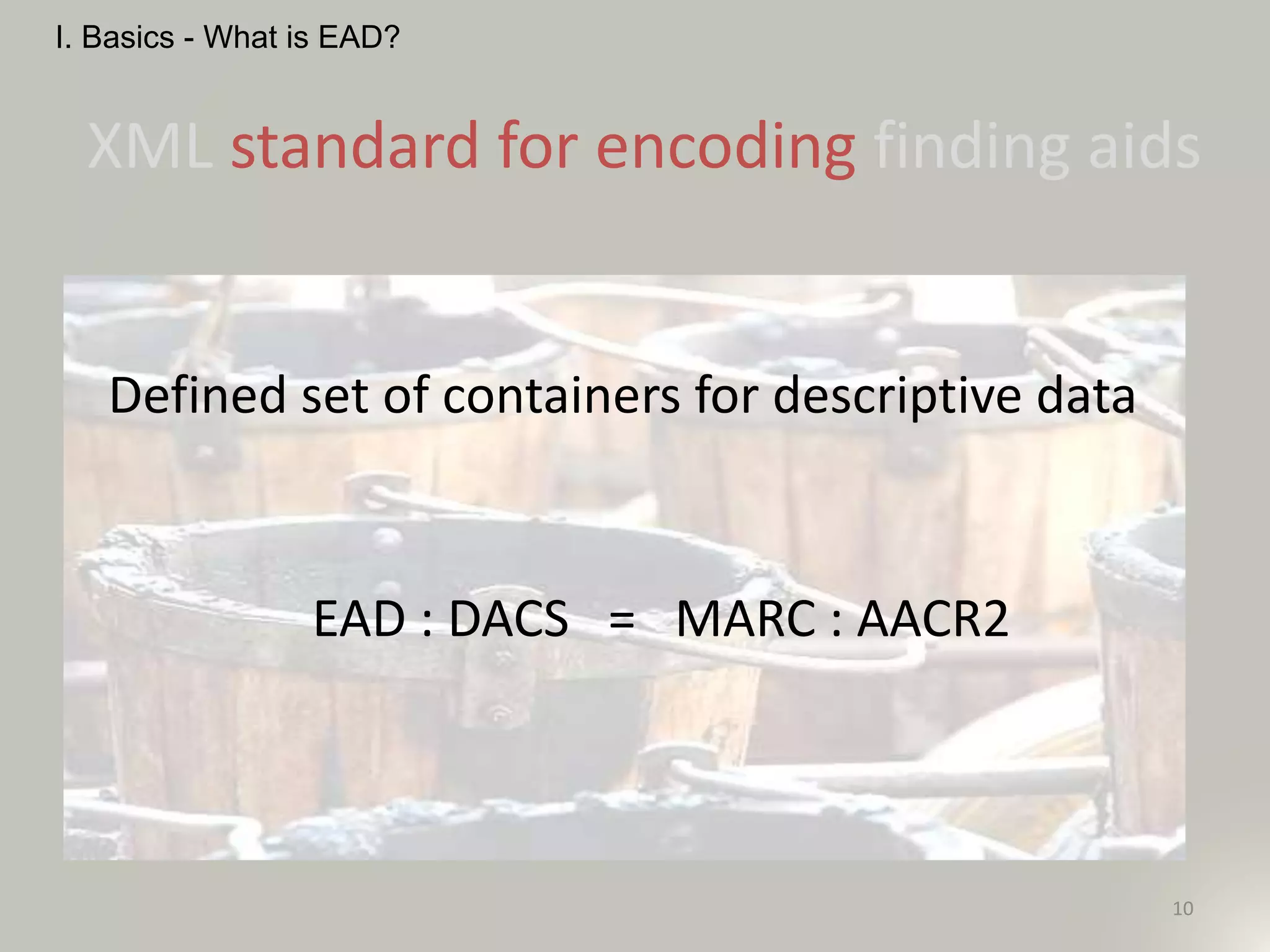 I. Basics - What is EAD?

XML standard for encoding finding aids

Defined set of containers for descriptive data

EAD : DACS = MARC : AACR2

10